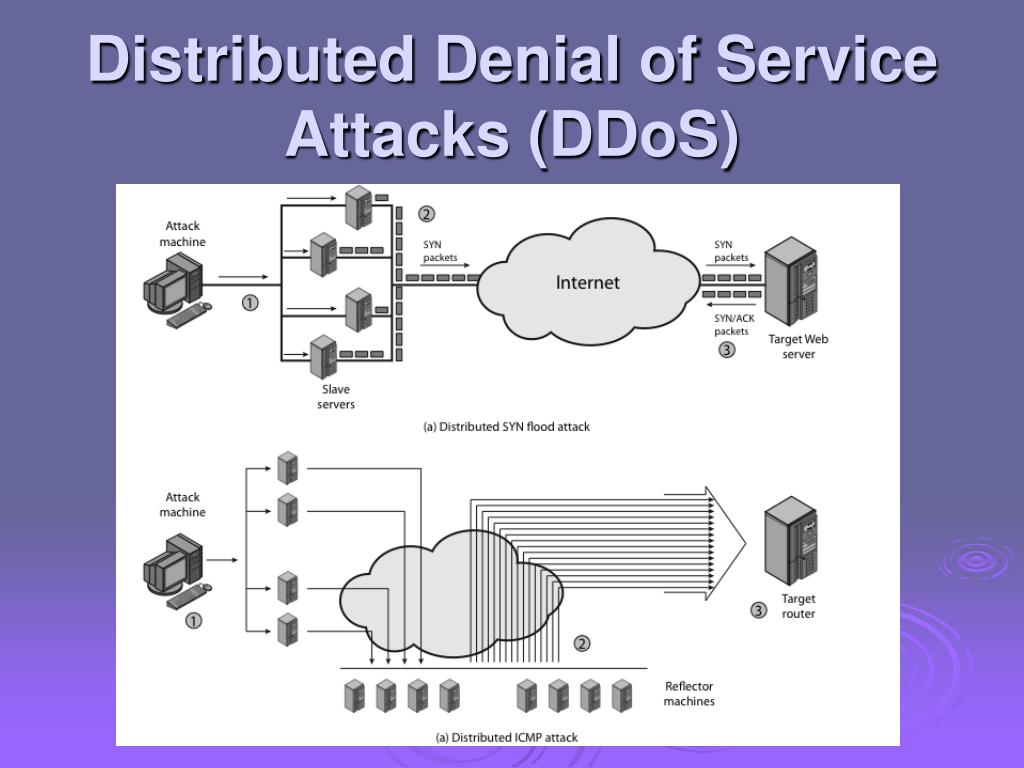 Distributed Denial of Service Attacks (DDoS)

Attack machine

①

②

SYN packets

Internet

SYN packets

SYN/ACK packets

③

Target Web server

Slave servers

(a) Distributed SYN flood attack

Attack machine

①

②

③

Target router

Reflector machines

(a) Distributed ICMP attack